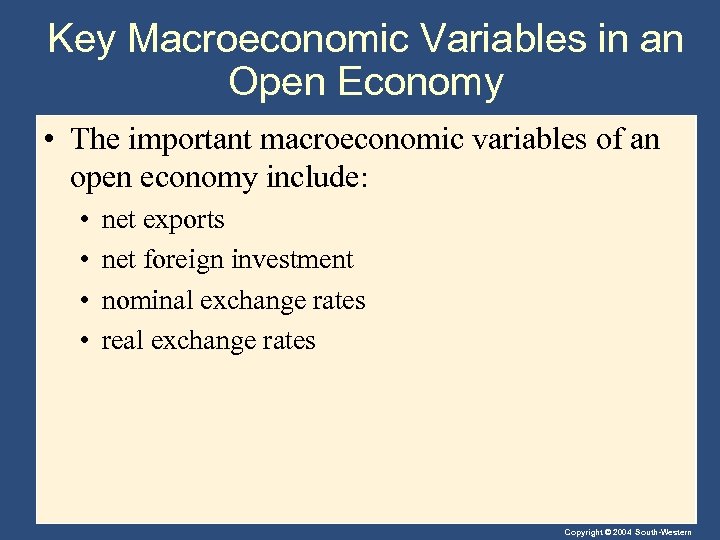 Key Macroeconomic Variables in an Open Economy

• The important macroeconomic variables of an open economy include:

• net exports
• net foreign investment
• nominal exchange rates
• real exchange rates

Copyright © 2004 South-Western